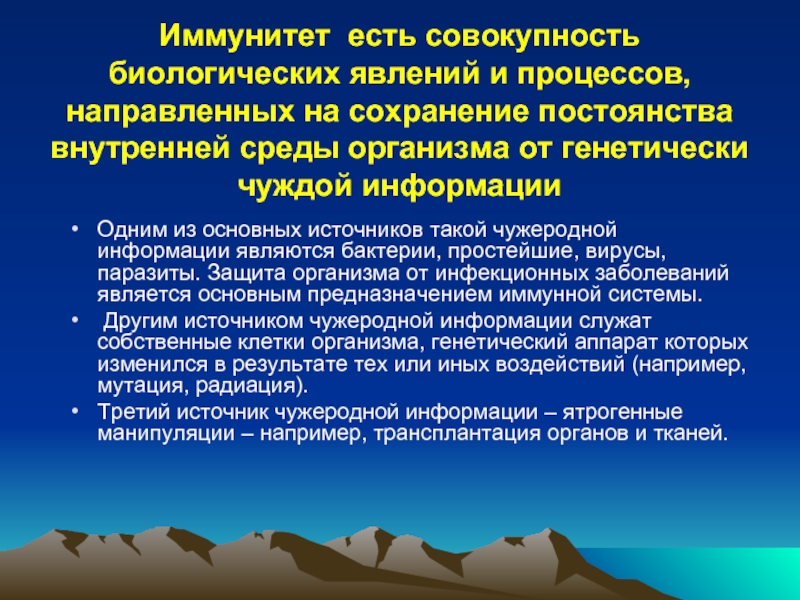 Иммунитет есть совокупность биологических явлений и процессов, направленных на сохранение постоянства внутренней среды организма от генетически чуждой информации

• Одним из основных источников такой чужеродной информации являются бактерии, простейшие, вирусы, паразиты. Защита организма от инфекционных заболеваний является основным предназначением иммунной системы.

• Другим источником чужеродной информации служат собственные клетки организма, генетический аппарат которых изменился в результате тех или иных воздействий (например, мутация, радиация).

• Третий источник чужеродной информации – ятрогенные манипуляции – например, трансплантация органов и тканей.